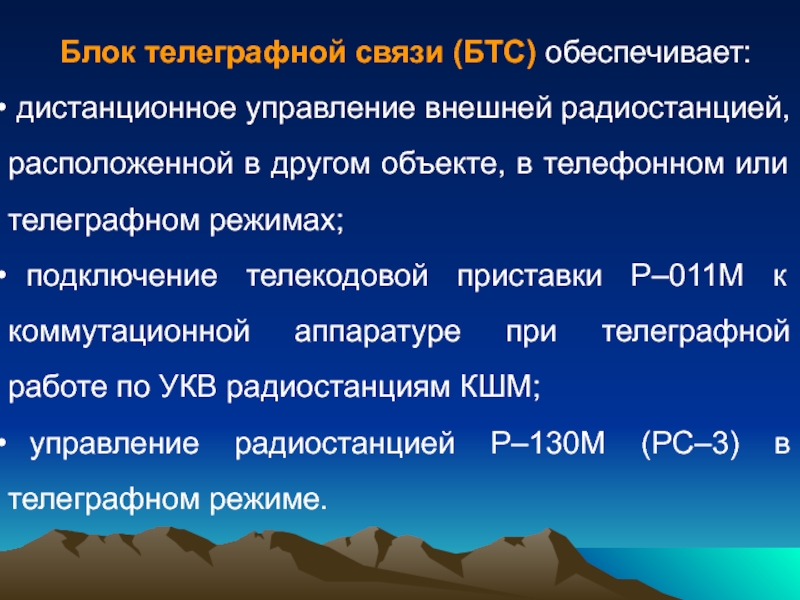 Блок телеграфной связи (БТС) обеспечивает:

• дистанционное управление внешней радиостанцией, расположенной в другом объекте, в телефонном или телеграфном режимах;

• подключение телекодовой приставки Р–011М к коммутационной аппаратуре при телеграфной работе по УКВ радиостанциям КШМ;

• управление радиостанцией Р–130М (РС–3) в телеграфном режиме.